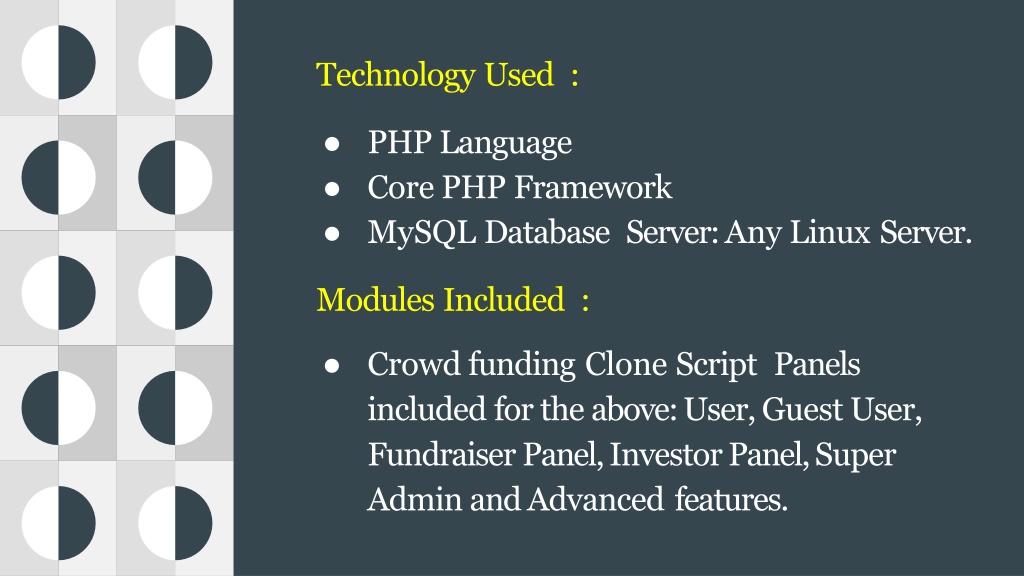 Technology Used :

● PHP Language
● Core PHP Framework
● MySQL Database Server: Any Linux Server.

Modules Included :

● Crowd funding Clone Script Panels included for the above: User, Guest User, Fundraiser Panel, Investor Panel, Super Admin and Advanced features.